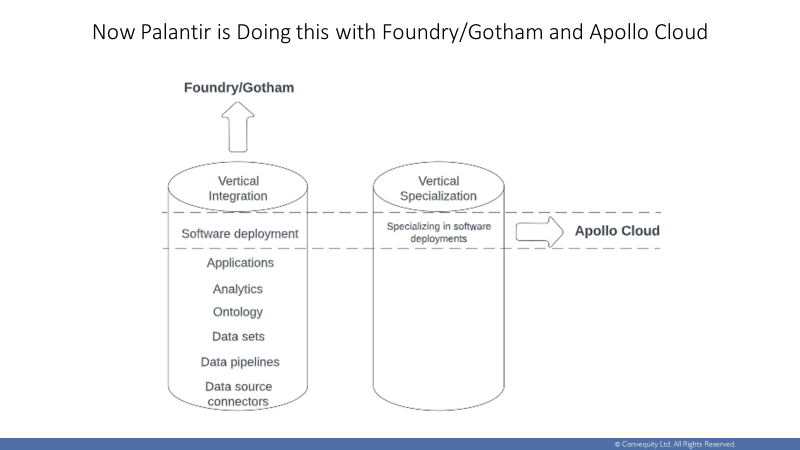 Now Palantir is Doing this with Foundry/Gotham and Apollo Cloud

Foundry/Gotham

Vertical Integration

Software deployment

Applications

Analytics

Ontology

Data sets

Data pipelines

Data source connectors

Vertical Specialization

Specializing in software deployments

Apollo Cloud

© Convequity Ltd. All Rights Reserved.